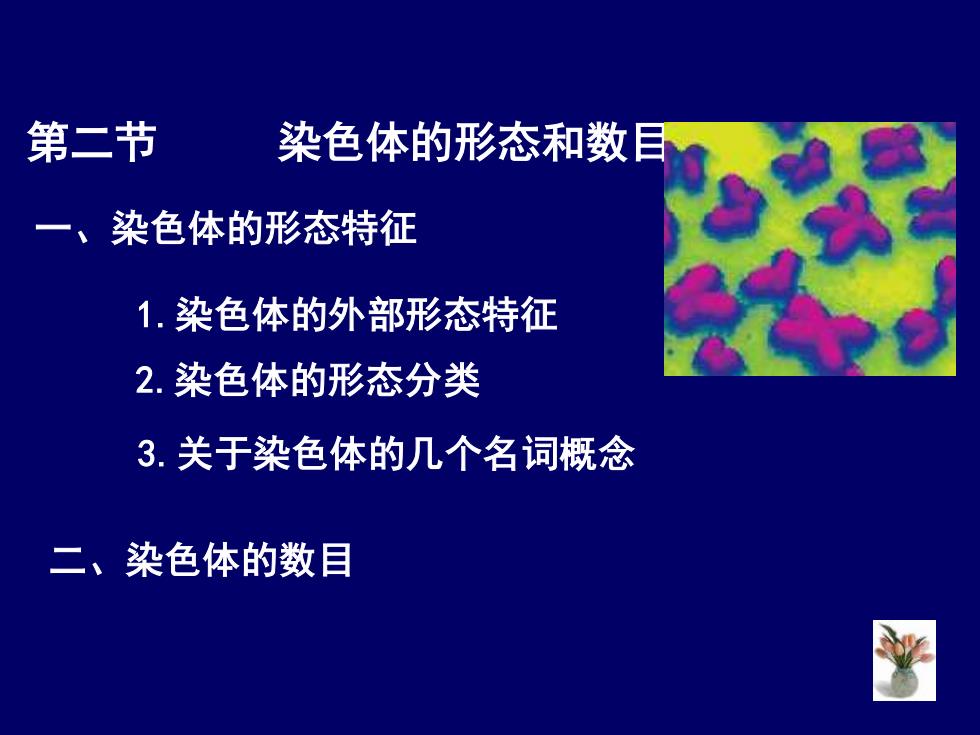 第二节　　染色体的形态和数目

一、染色体的形态特征

1. 染色体的外部形态特征

2. 染色体的形态分类

3. 关于染色体的几个名词概念

二、染色体的数目